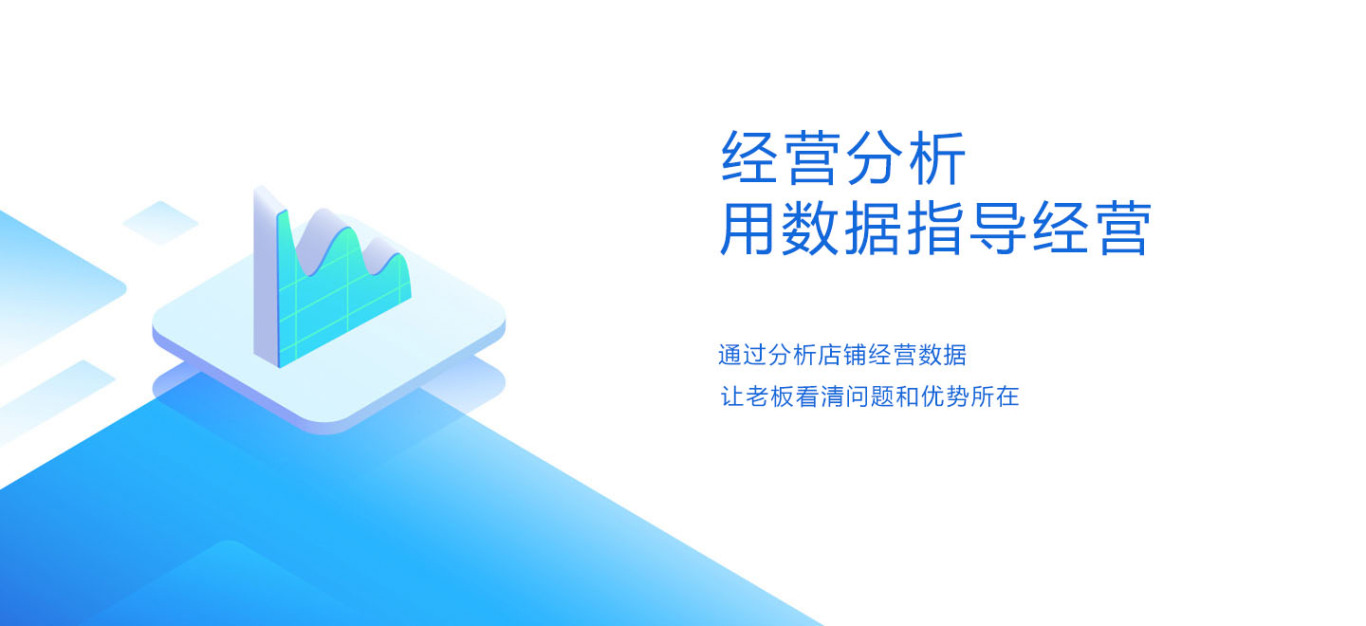 经营分析
用数据指导经营

通过分析店铺经营数据
让老板看清问题和优势所在